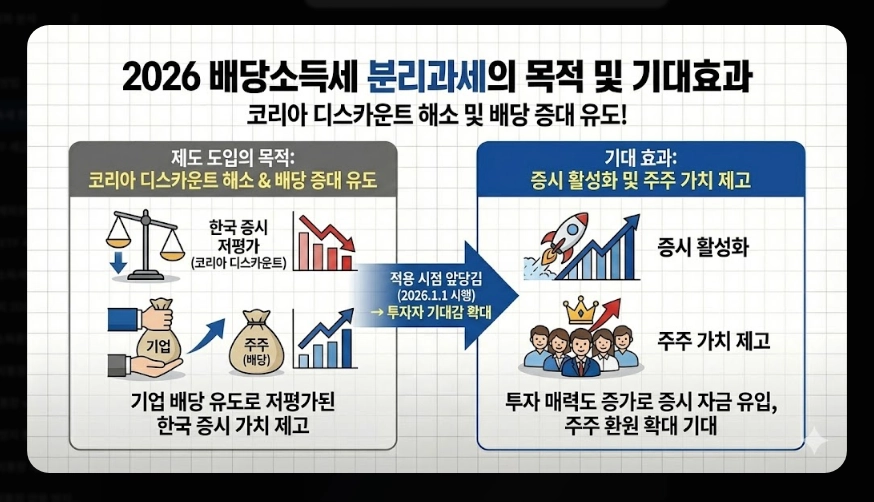 2026 배당소득세 분리과세의 목적 및 기대효과

코리아 디스카운트 해소 및 배당 증대 유도!

제도 도입의 목적:
코리아 디스카운트 해소 & 배당 증대 유도

한국 증시 저평가 (코리아 디스카운트)

기업

주주 (배당)

기업 배당 유도로 저평가된 한국 증시 가치 제고

적용 시점 앞당김 (2026.1.1 시행) → 투자자 기대감 확대

기대 효과:
증시 활성화 및 주주 가치 제고

증시 활성화

주주 가치 제고

투자 매력도 증가로 증시 자금 유입, 주주 환원 확대 기대